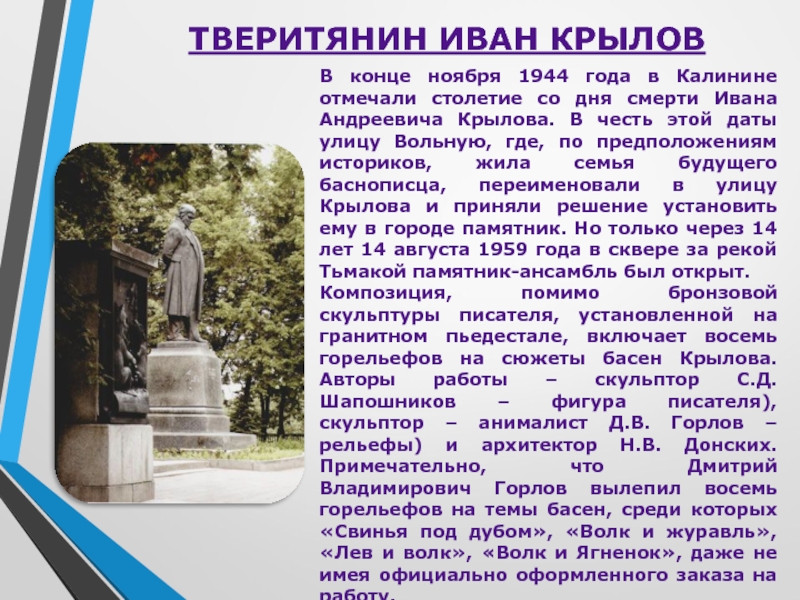 ТВЕРИТЯНИН ИВАН КРЫЛОВ

В конце ноября 1944 года в Калинине отмечали столетие со дня смерти Ивана Андреевича Крылова. В честь этой даты улицу Вольную, где, по предположениям историков, жила семья будущего баснописца, переименовали в улицу Крылова и приняли решение установить ему в городе памятник. Но только через 14 лет 14 августа 1959 года в сквере за рекой Тьмакой памятник-ансамбль был открыт.
Композиция, помимо бронзовой скульптуры писателя, установленной на гранитном пьедестале, включает восемь горельефов на сюжеты басен Крылова. Авторы работы – скульптор С.Д. Шапошников – фигура писателя), скульптор – анималист Д.В. Горлов – рельефы) и архитектор Н.В. Донских. Примечательно, что Дмитрий Владимирович Горлов вылепил восемь горельефов на темы басен, среди которых «Свинья под дубом», «Волк и журавль», «Лев и волк», «Волк и Ягненок», даже не имея официально оформленного заказа на работу.